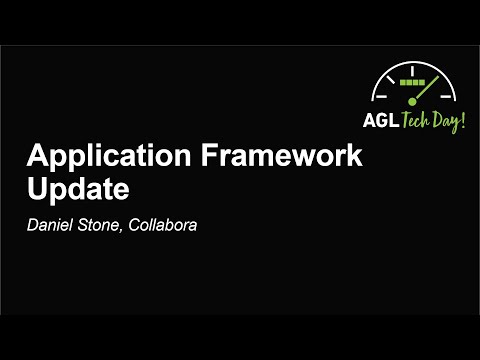 AGL Tech Day!

Application Framework Update

Daniel Stone, Collabora